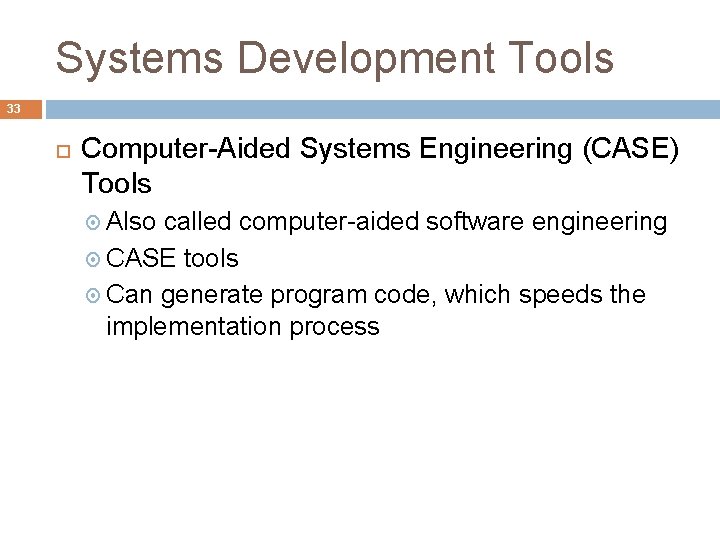 Systems Development Tools

33

Computer-Aided Systems Engineering (CASE) Tools

Also called computer-aided software engineering

CASE tools

Can generate program code, which speeds the implementation process